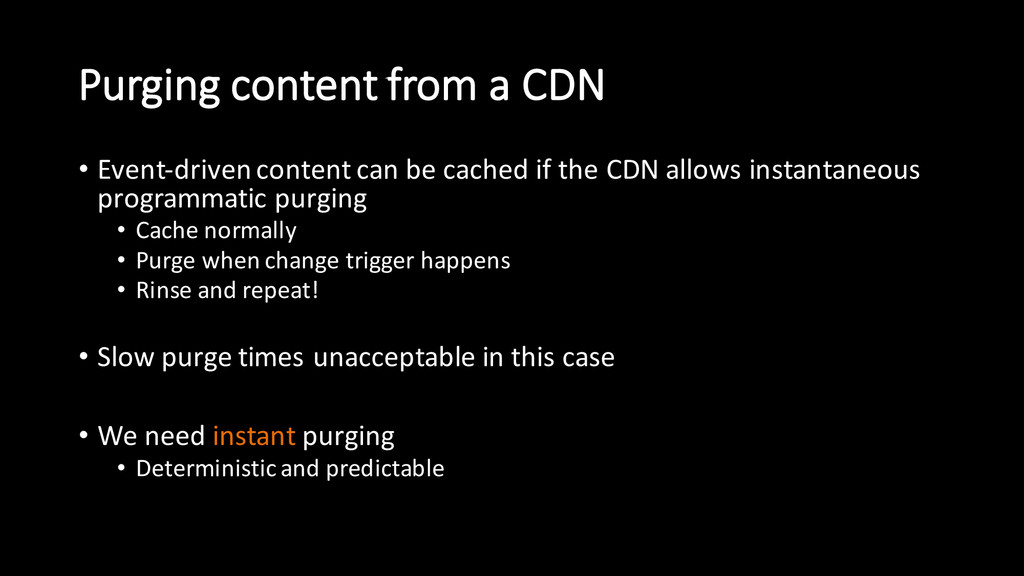 Purging content from a CDN

• Event-driven content can be cached if the CDN allows instantaneous programmatic purging
  • Cache normally
  • Purge when change trigger happens
  • Rinse and repeat!

• Slow purge times unacceptable in this case

• We need instant purging
  • Deterministic and predictable